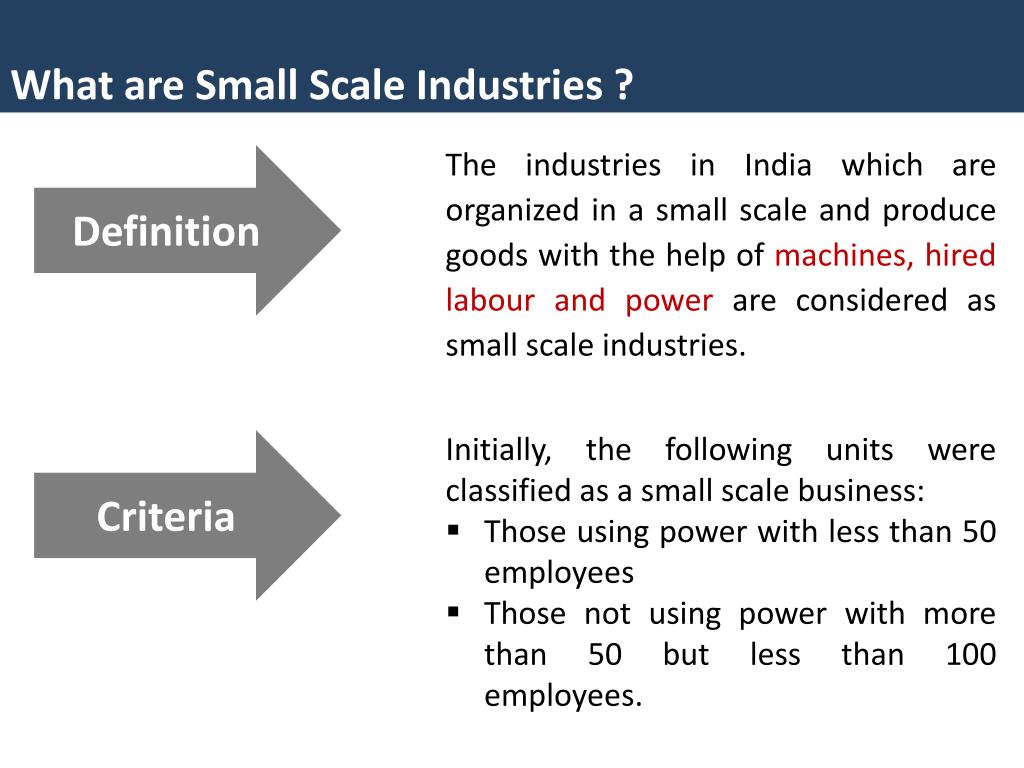 What are Small Scale Industries ?

Definition

The industries in India which are organized in a small scale and produce goods with the help of machines, hired labour and power are considered as small scale industries.

Criteria

Initially, the following units were classified as a small scale business:
▪ Those using power with less than 50 employees
▪ Those not using power with more than 50 but less than 100 employees.